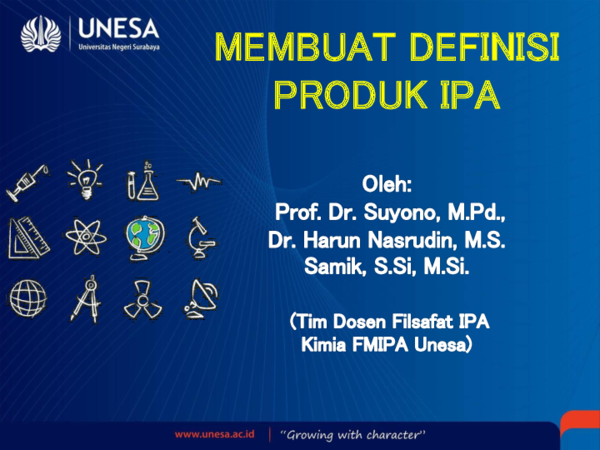 UNESA
Universitas Negeri Surabaya

MEMBUAT DEFINISI PRODUK IPA

Oleh:
Prof. Dr. Suyono, M.Pd.,
Dr. Harun Nasrudin, M.S.
Samik, S.Si, M.Si.

(Tim Dosen Filsafat IPA Kimia FMIPA Unesa)

www.unesa.ac.id | "Growing with character"